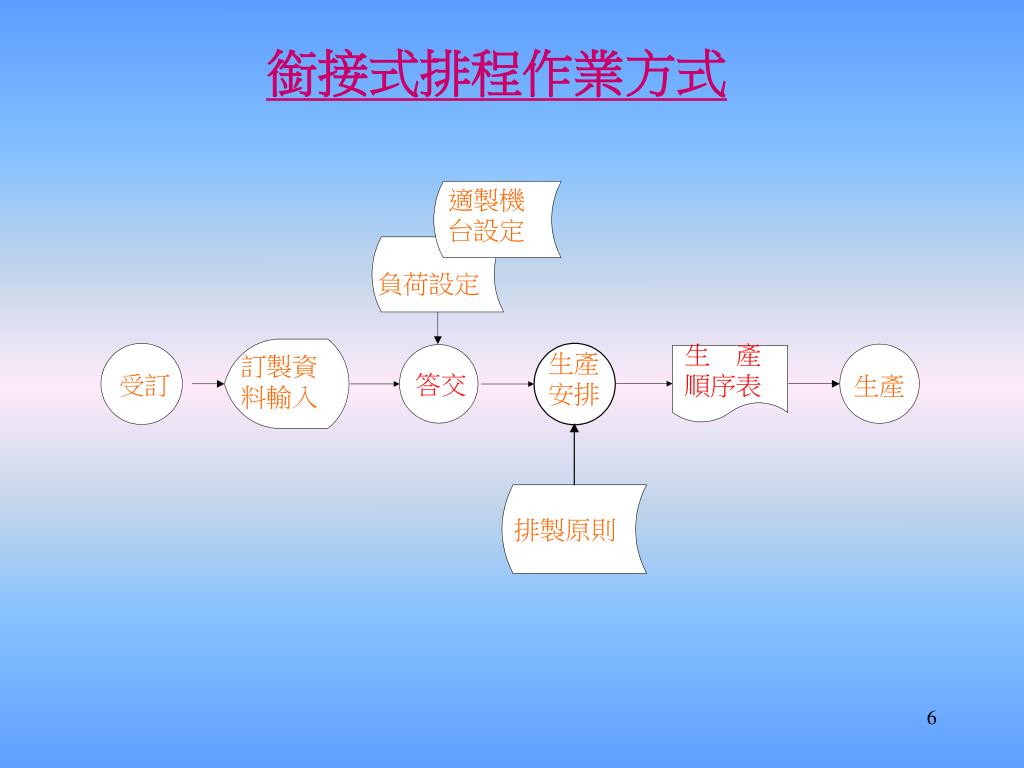 銜接式排程作業方式

適製機台設定

負荷設定

受訂

訂製資料輸入

答交

生產安排

生　產順序表

生產

排製原則

6